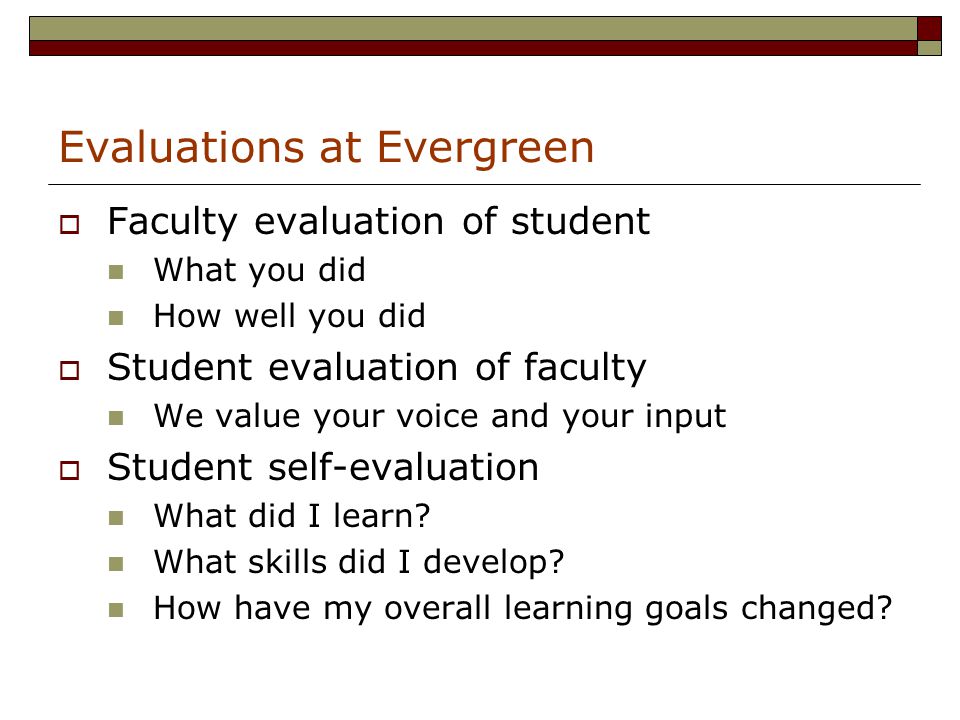 Evaluations at Evergreen

Faculty evaluation of student
What you did
How well you did

Student evaluation of faculty
We value your voice and your input

Student self-evaluation
What did I learn?
What skills did I develop?
How have my overall learning goals changed?